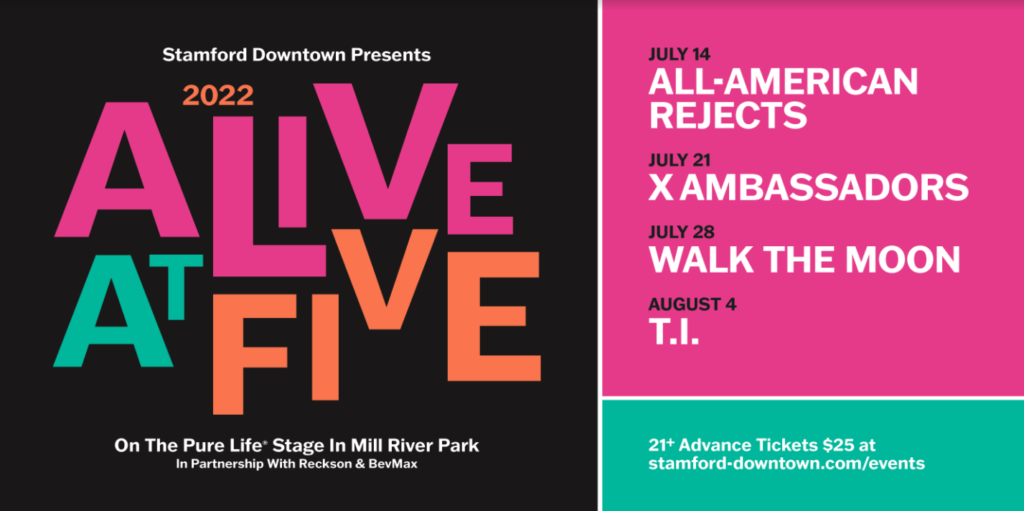 Stamford Downtown Presents

2022

ALIVE AT FIVE

On The Pure Life® Stage In Mill River Park
In Partnership With Reckson & BevMax

JULY 14
ALL-AMERICAN REJECTS

JULY 21
X AMBASSADORS

JULY 28
WALK THE MOON

AUGUST 4
T.I.

21+ Advance Tickets $25 at stamford-downtown.com/events